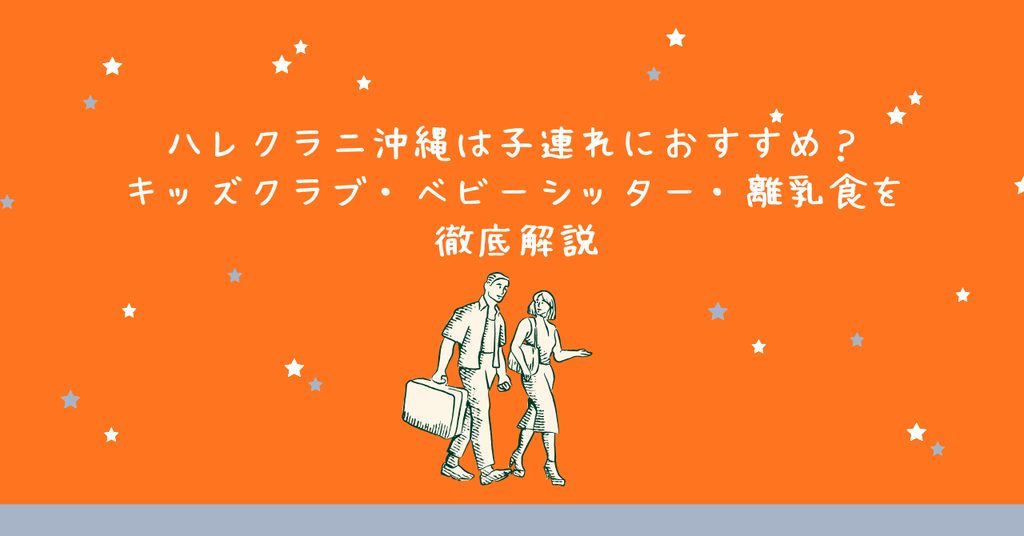 ハレクラニ沖縄は子連れにおすすめ？
キッズクラブ・ベビーシッター・離乳食を
徹底解説